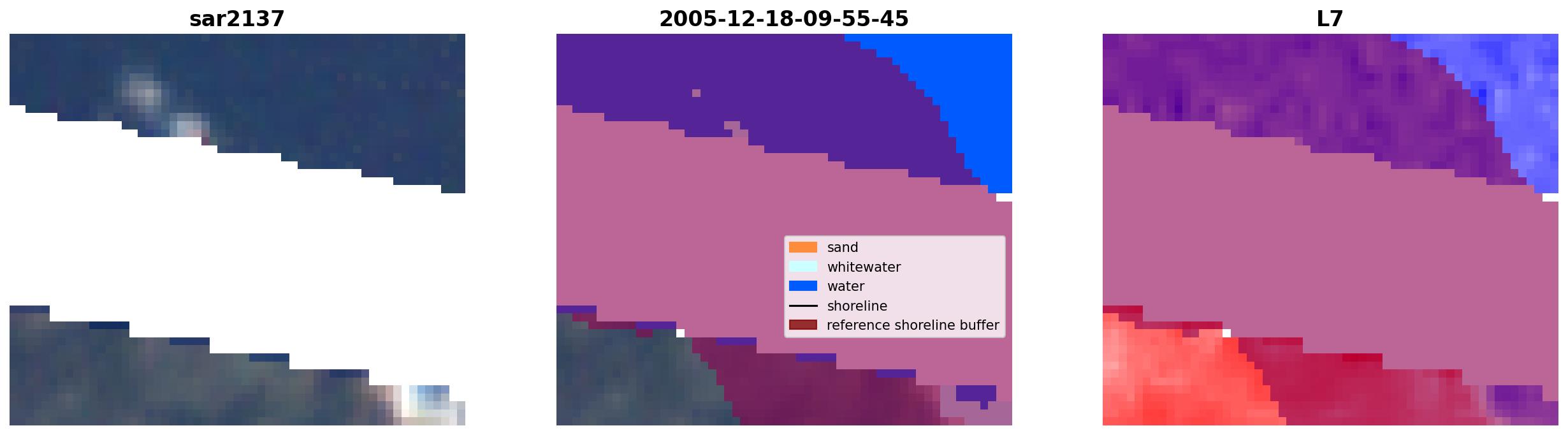 sar2137

2005-12-18-09-55-45

sand
whitewater
water
shoreline
reference shoreline buffer

L7